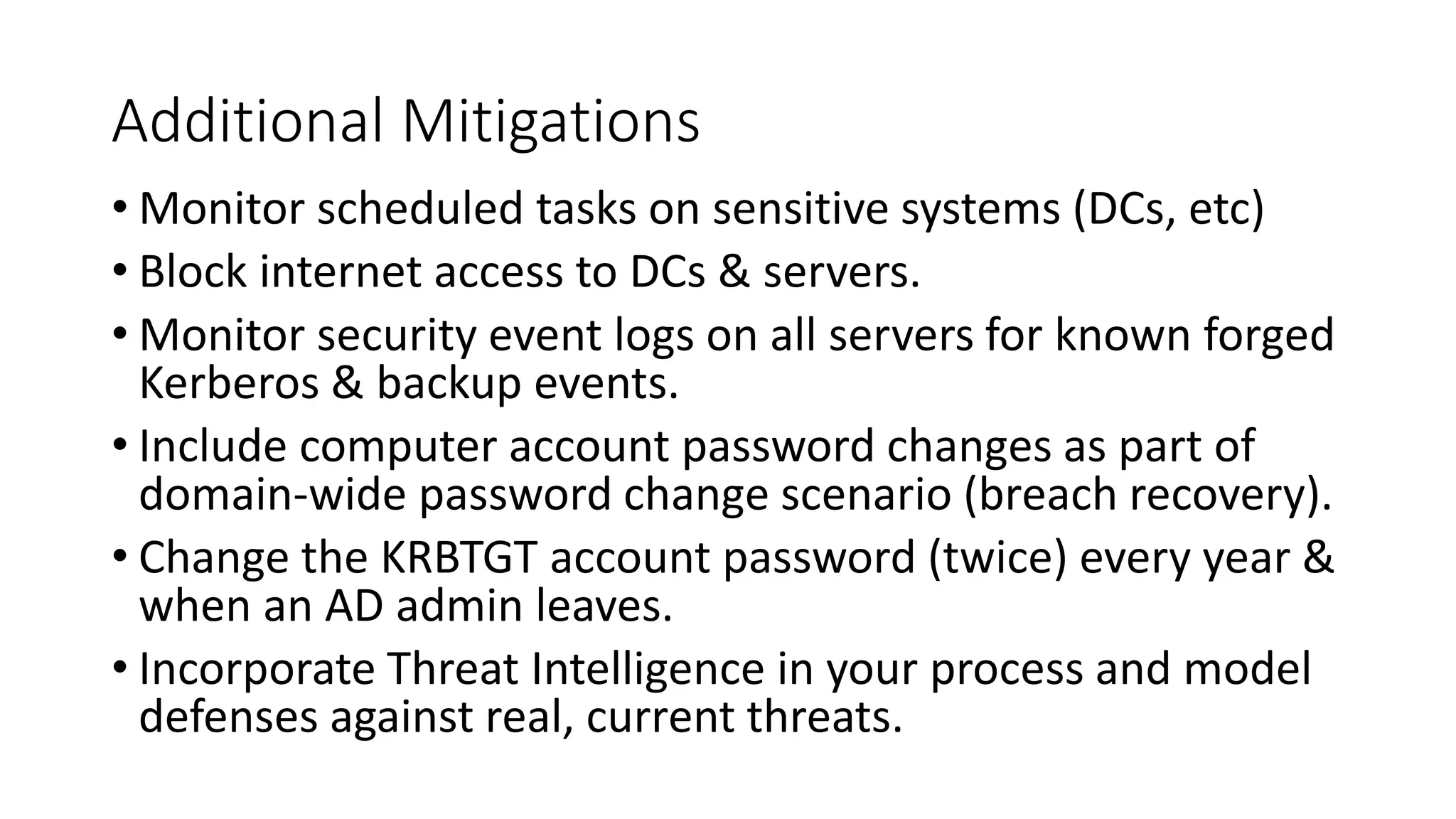 Additional Mitigations

• Monitor scheduled tasks on sensitive systems (DCs, etc)
• Block internet access to DCs & servers.
• Monitor security event logs on all servers for known forged Kerberos & backup events.
• Include computer account password changes as part of domain-wide password change scenario (breach recovery).
• Change the KRBTGT account password (twice) every year & when an AD admin leaves.
• Incorporate Threat Intelligence in your process and model defenses against real, current threats.